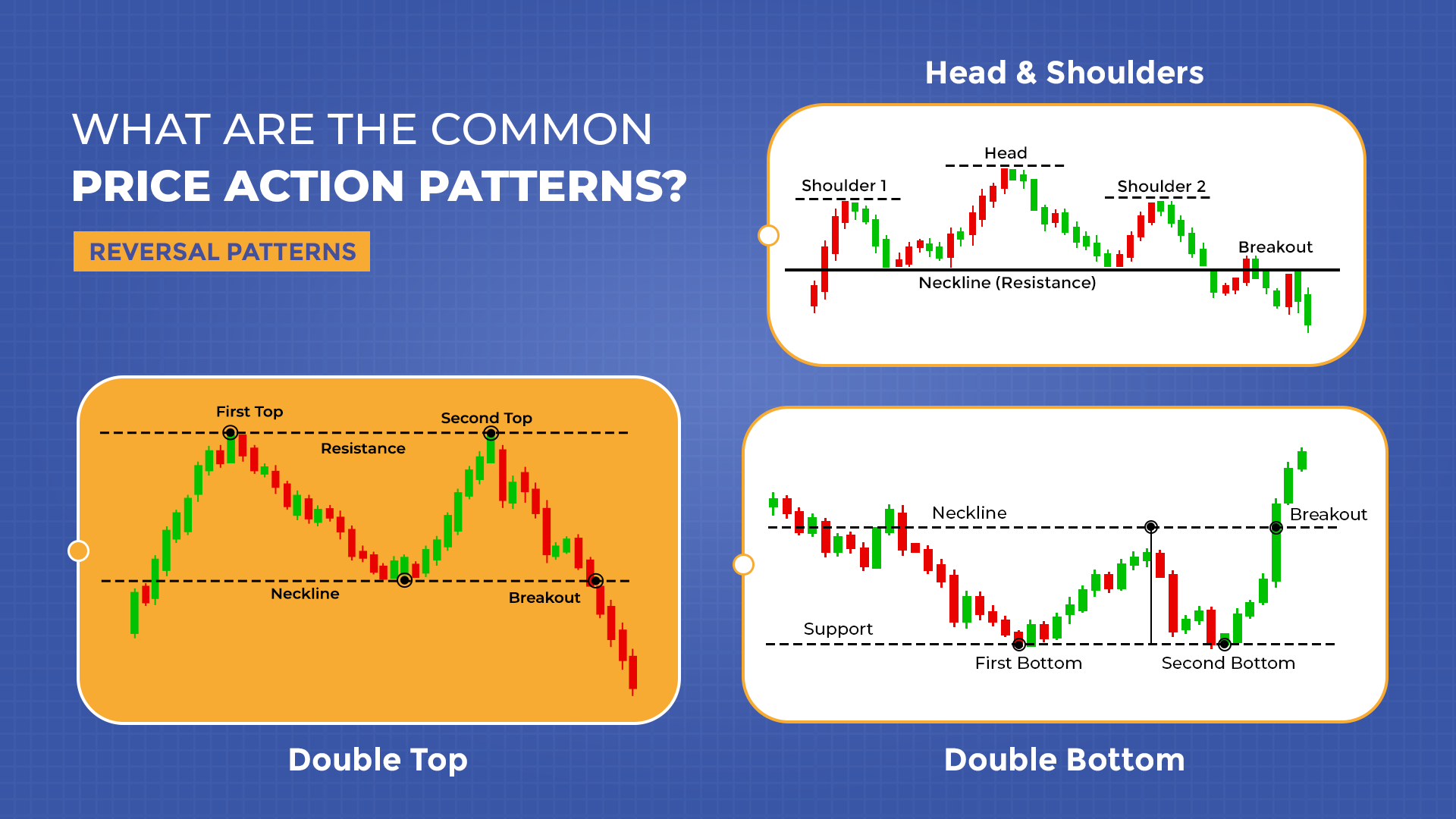 WHAT ARE THE COMMON
PRICE ACTION PATTERNS?

REVERSAL PATTERNS

Head & Shoulders

Head
Shoulder 1
Shoulder 2
Breakout
Neckline (Resistance)

First Top
Second Top
Resistance
Neckline
Breakout

Double Top

Neckline
Breakout
Support
First Bottom
Second Bottom

Double Bottom